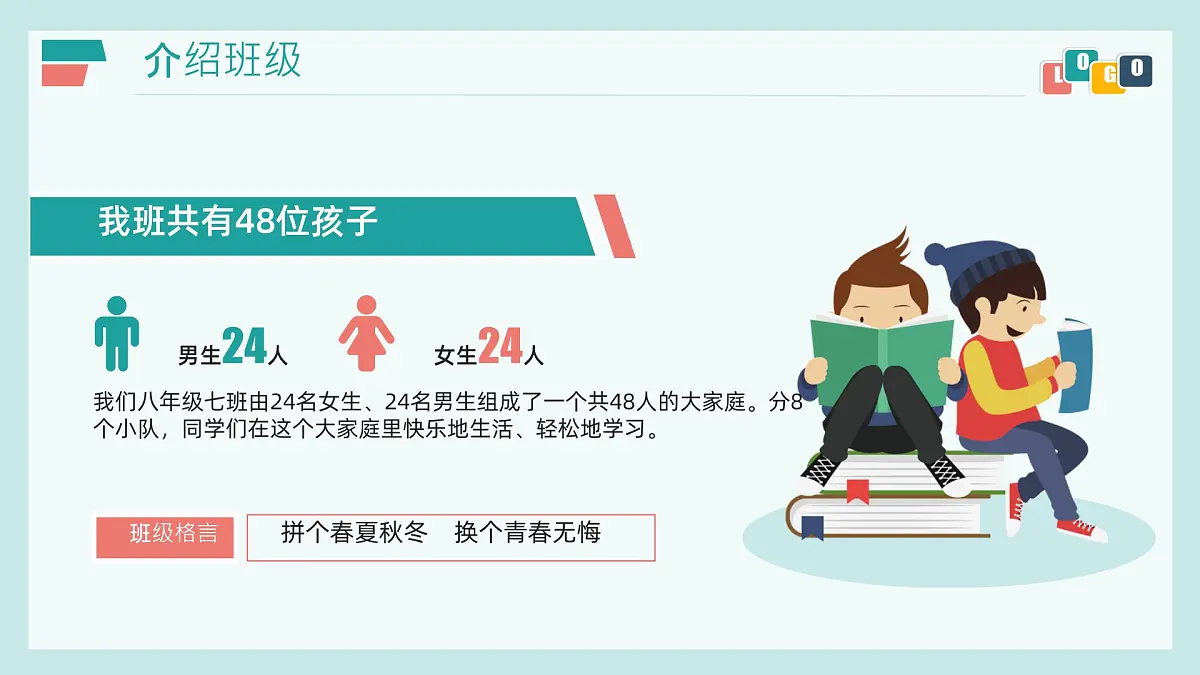 介绍班级

LOGO

我班共有48位孩子

男生24人

女生24人

我们八年级七班由24名女生、24名男生组成了一个共48人的大家庭。分8个小队，同学们在这个大家庭里快乐地生活、轻松地学习。

班级格言

拼个春夏秋冬　换个青春无悔